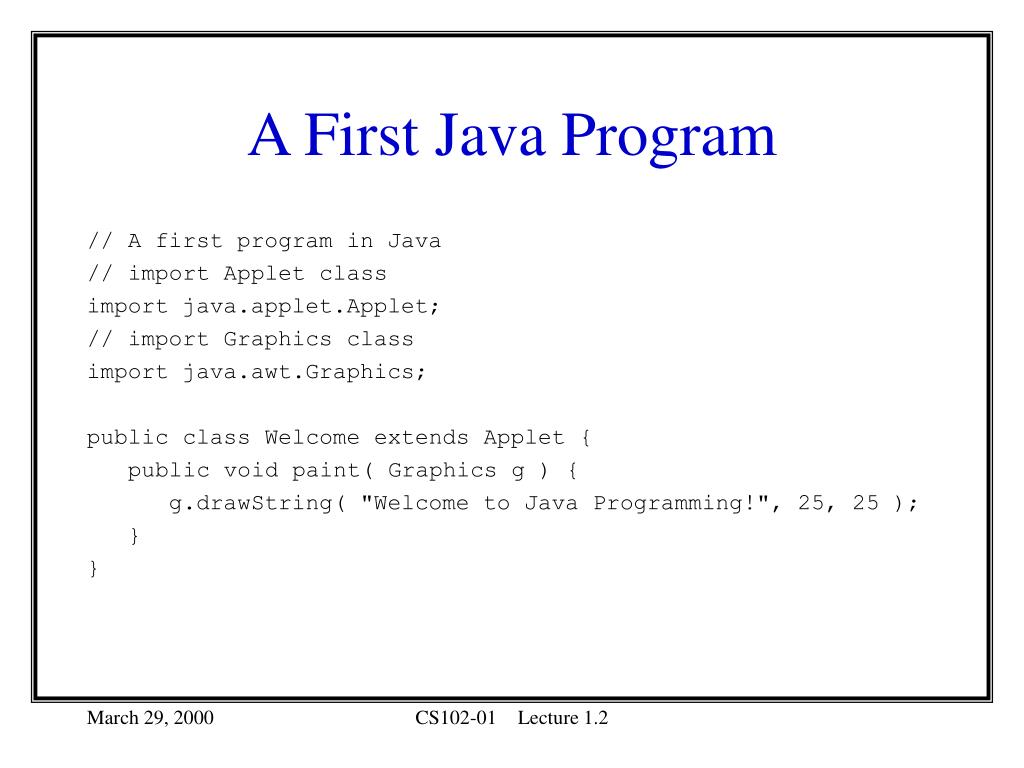 A First Java Program

// A first program in Java
// import Applet class
import java.applet.Applet;
// import Graphics class
import java.awt.Graphics;

public class Welcome extends Applet {
   public void paint( Graphics g ) {
      g.drawString( "Welcome to Java Programming!", 25, 25 );
   }
}

March 29, 2000

CS102-01 Lecture 1.2